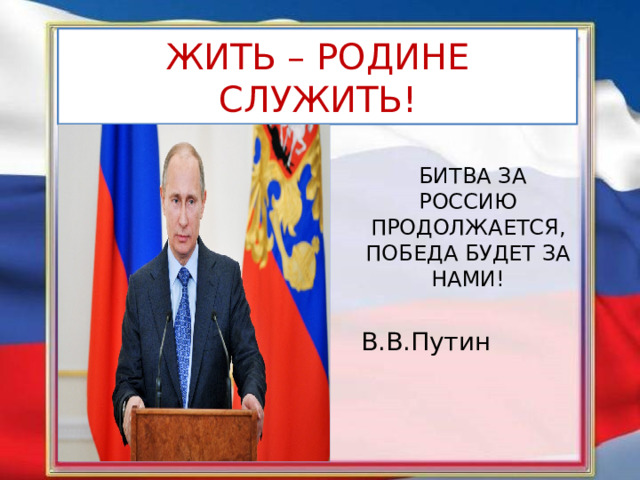 ЖИТЬ – РОДИНЕ СЛУЖИТЬ!

БИТВА ЗА РОССИЮ ПРОДОЛЖАЕТСЯ, ПОБЕДА БУДЕТ ЗА НАМИ!

В.В.Путин